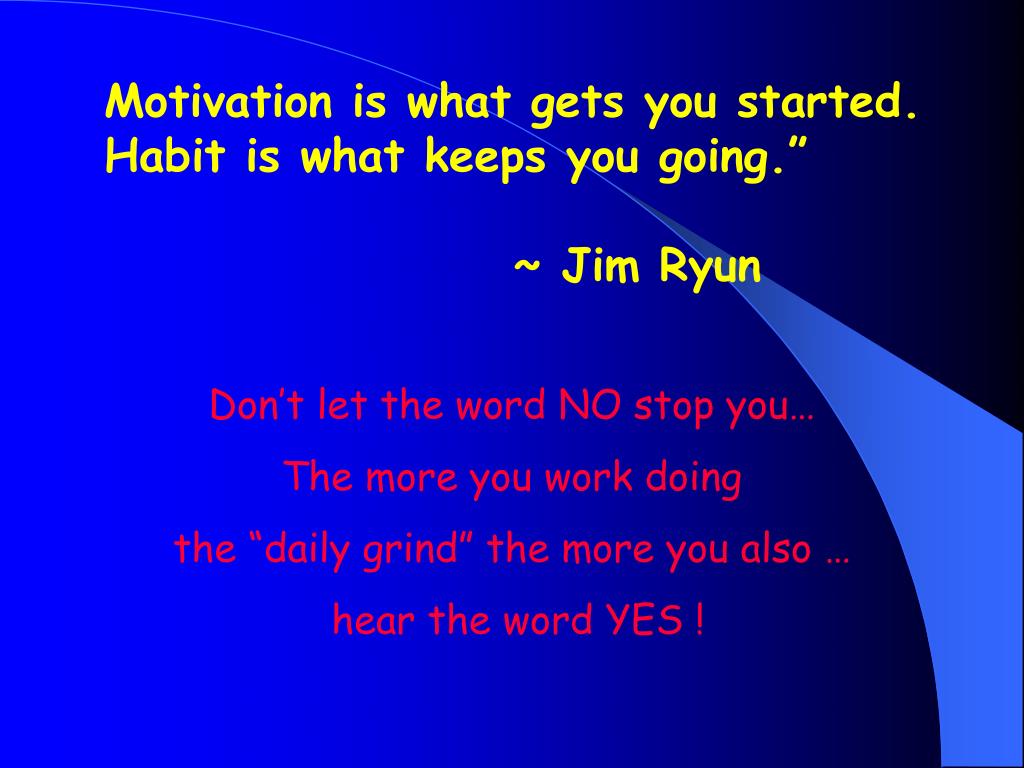 Motivation is what gets you started. Habit is what keeps you going.”

~ Jim Ryun

Don’t let the word NO stop you…

The more you work doing

the “daily grind” the more you also …

hear the word YES !